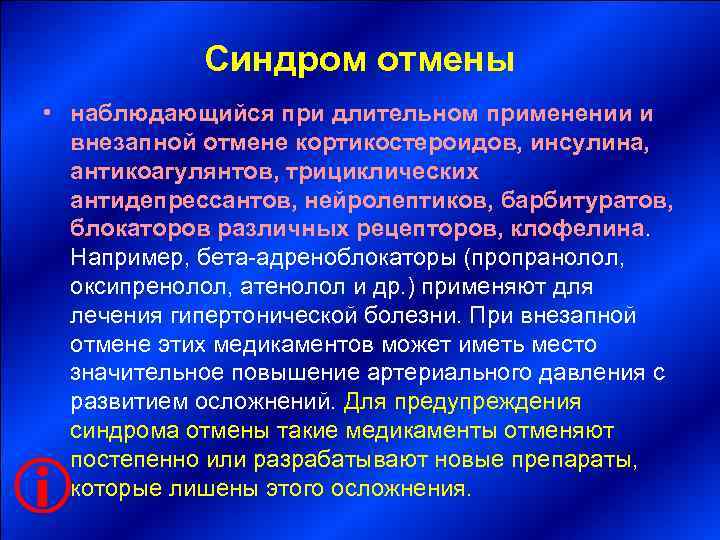 Синдром отмены

• наблюдающийся при длительном применении и внезапной отмене кортикостероидов, инсулина, антикоагулянтов, трициклических антидепрессантов, нейролептиков, барбитуратов, блокаторов различных рецепторов, клофелина. Например, бета-адреноблокаторы (пропранолол, оксипренолол, атенолол и др.) применяют для лечения гипертонической болезни. При внезапной отмене этих медикаментов может иметь место значительное повышение артериального давления с развитием осложнений. Для предупреждения синдрома отмены такие медикаменты отменяют постепенно или разрабатывают новые препараты, которые лишены этого осложнения.

i